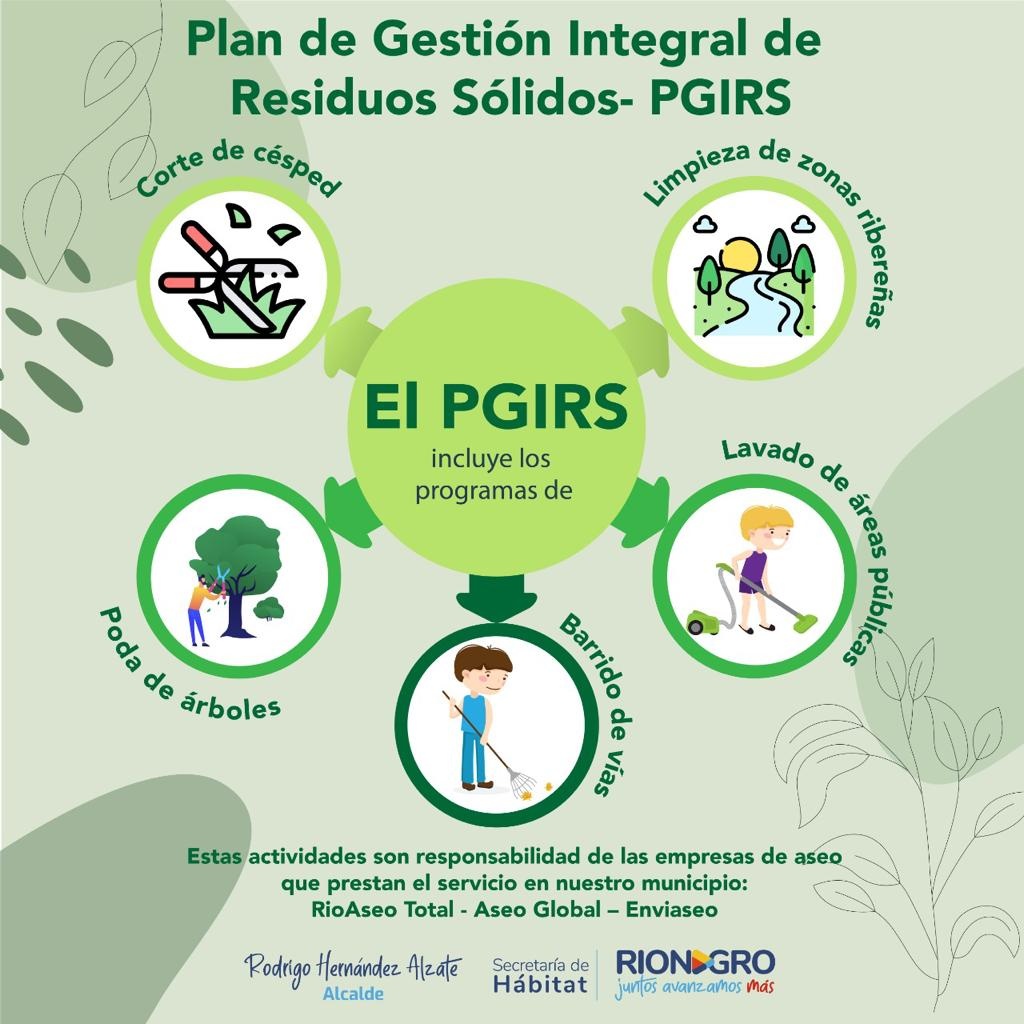 Plan de Gestión Integral de Residuos Sólidos- PGIRS

Corte de césped

Limpieza de zonas ribereñas

El PGIRS
incluye los programas de

Lavado de áreas públicas

Poda de árboles

Barrido de vías

Estas actividades son responsabilidad de las empresas de aseo que prestan el servicio en nuestro municipio:
RioAseo Total - Aseo Global – Enviaseo

Rodrigo Hernández Alzate
Alcalde

Secretaría de Hábitat

RIONEGRO
juntos avanzamos más